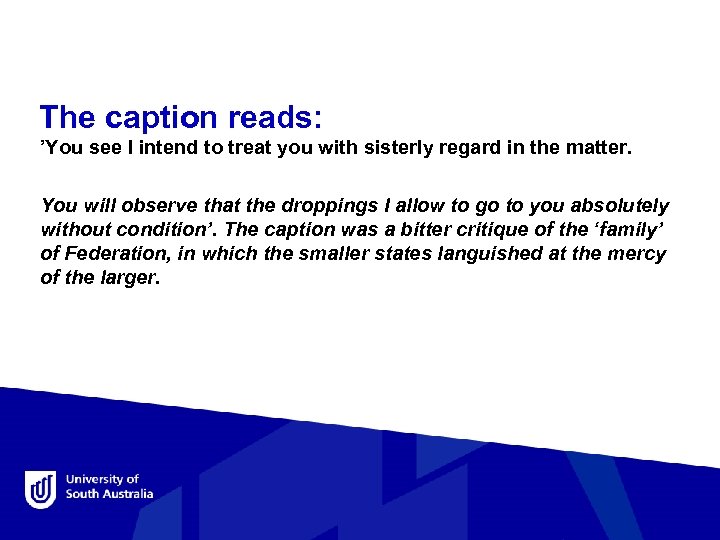 The caption reads:
’You see I intend to treat you with sisterly regard in the matter.

You will observe that the droppings I allow to go to you absolutely without condition’. The caption was a bitter critique of the ‘family’ of Federation, in which the smaller states languished at the mercy of the larger.

University of South Australia